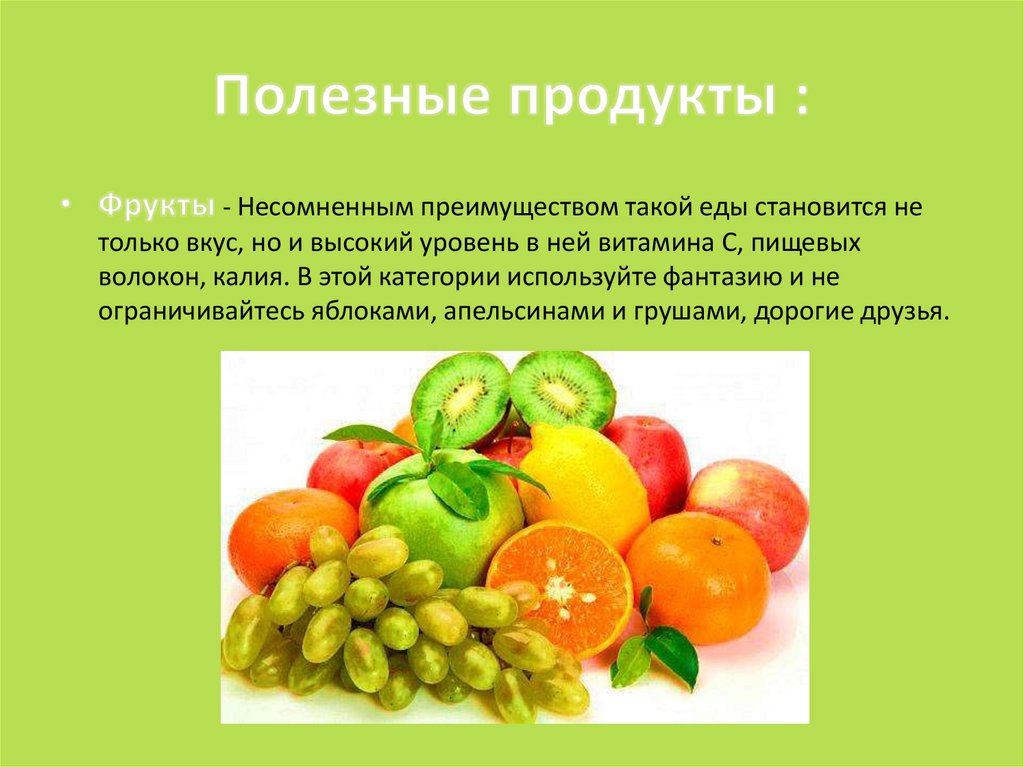 Полезные продукты :

• Фрукты - Несомненным преимуществом такой еды становится не только вкус, но и высокий уровень в ней витамина С, пищевых волокон, калия. В этой категории используйте фантазию и не ограничивайтесь яблоками, апельсинами и грушами, дорогие друзья.